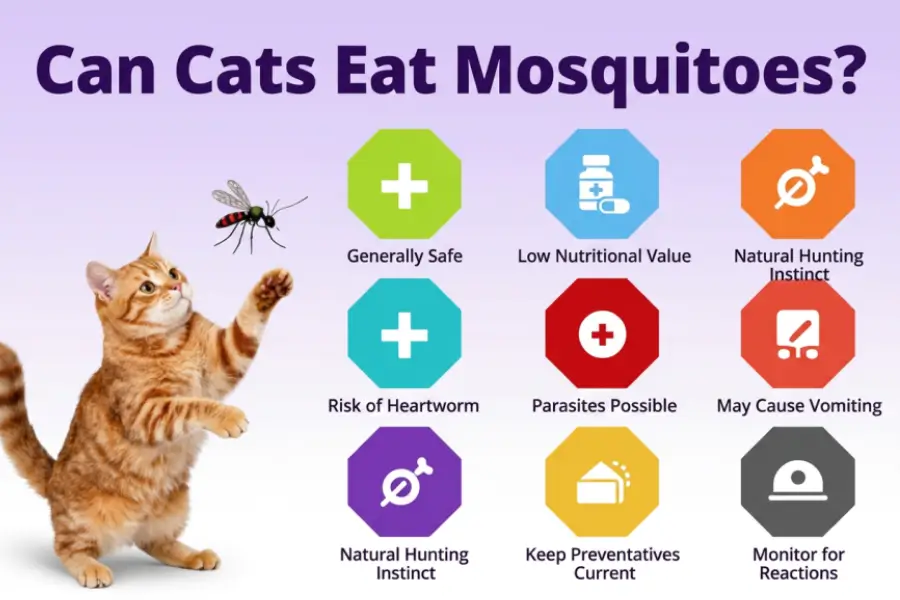 Can Cats Eat Mosquitoes?

Generally Safe

Low Nutritional Value

Natural Hunting Instinct

Risk of Heartworm

Parasites Possible

May Cause Vomiting

Natural Hunting Instinct

Keep Preventatives Current

Monitor for Reactions